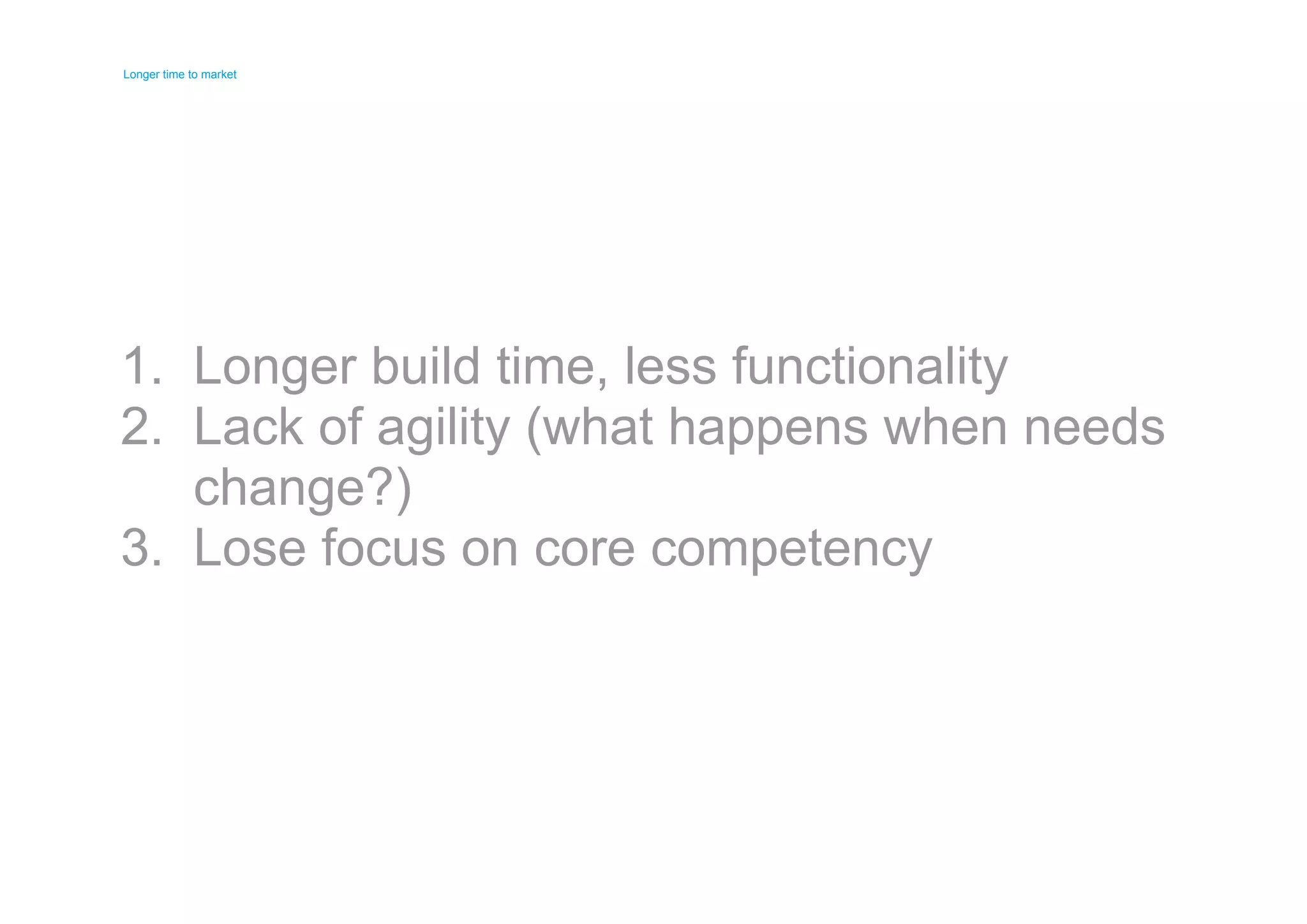 Longer time to market

1. Longer build time, less functionality
2. Lack of agility (what happens when needs change?)
3. Lose focus on core competency